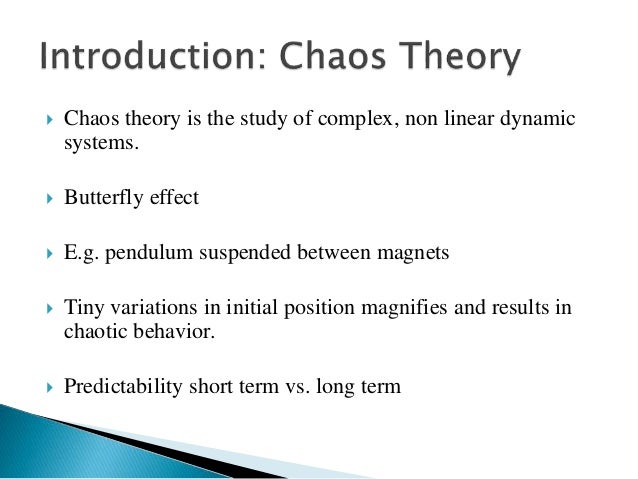 Introduction: Chaos Theory

Chaos theory is the study of complex, non linear dynamic systems.

Butterfly effect

E.g. pendulum suspended between magnets

Tiny variations in initial position magnifies and results in chaotic behavior.

Predictability short term vs. long term